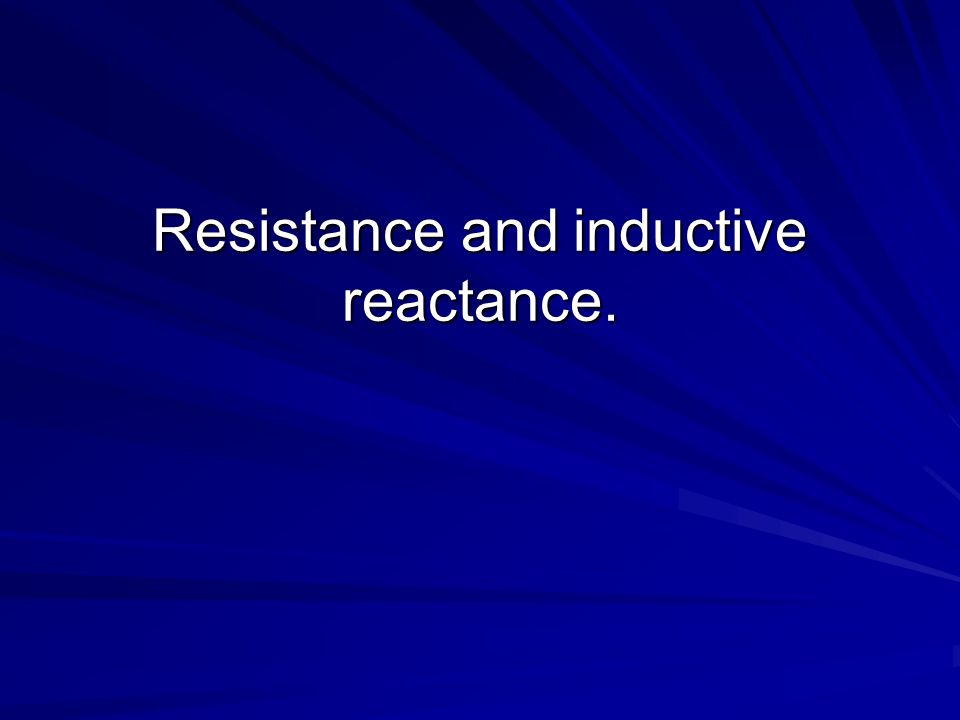 Resistance and inductive reactance.